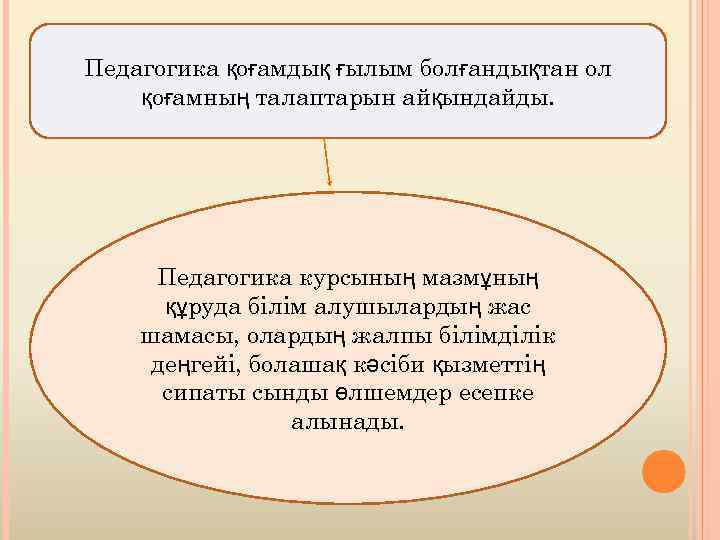 Педагогика қоғамдық ғылым болғандықтан ол қоғамның талаптарын айқындайды.

Педагогика курсының мазмұнын құруда білім алушылардың жас шамасы, олардың жалпы білімділік деңгейі, болашақ кәсіби қызметтің сипаты сынды өлшемдер есепке алынады.